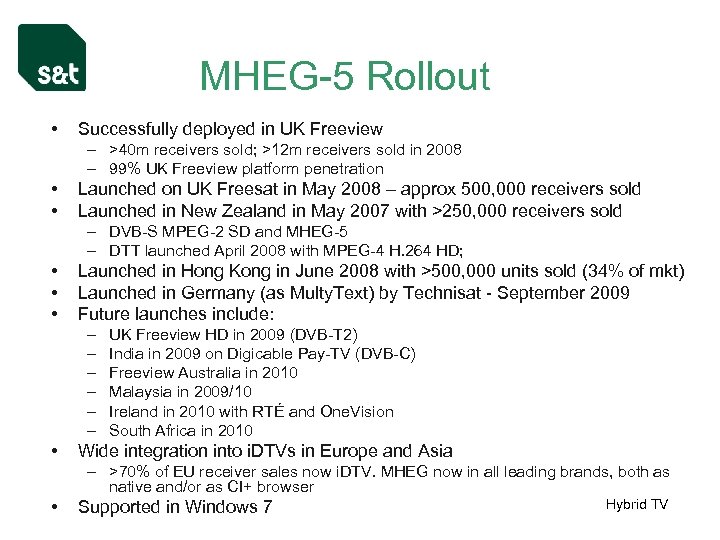 S&t

MHEG-5 Rollout

• Successfully deployed in UK Freeview
– >40m receivers sold; >12m receivers sold in 2008
– 99% UK Freeview platform penetration
• Launched on UK Freesat in May 2008 – approx 500,000 receivers sold
• Launched in New Zealand in May 2007 with >250,000 receivers sold
– DVB-S MPEG-2 SD and MHEG-5
– DTT launched April 2008 with MPEG-4 H.264 HD;
• Launched in Hong Kong in June 2008 with >500,000 units sold (34% of mkt)
• Launched in Germany (as MultyText) by Technisat - September 2009
• Future launches include:
– UK Freeview HD in 2009 (DVB-T2)
– India in 2009 on Digicable Pay-TV (DVB-C)
– Freeview Australia in 2010
– Malaysia in 2009/10
– Ireland in 2010 with RTÉ and OneVision
– South Africa in 2010
• Wide integration into iDTVs in Europe and Asia
– >70% of EU receiver sales now iDTV. MHEG now in all leading brands, both as native and/or as CI+ browser
• Supported in Windows 7

Hybrid TV